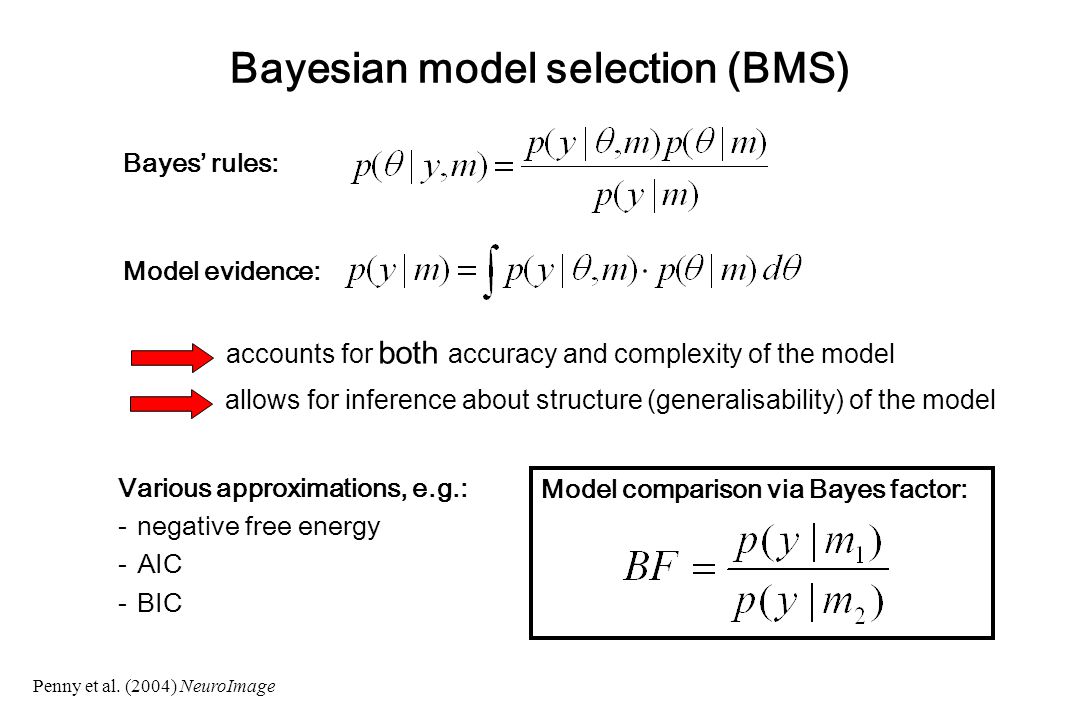 Bayesian model selection (BMS)

Bayes' rules: $p(\theta \mid y,m) = \frac{p(y \mid \theta,m)p(\theta \mid m)}{p(y \mid m)}$

Model evidence: $p(y \mid m) = \int p(y \mid \theta,m) \cdot p(\theta \mid m)\, d\theta$

accounts for both accuracy and complexity of the model

allows for inference about structure (generalisability) of the model

Various approximations, e.g.:
- negative free energy
- AIC
- BIC

Model comparison via Bayes factor:
$BF = \frac{p(y \mid m_1)}{p(y \mid m_2)}$

Penny et al. (2004) NeuroImage